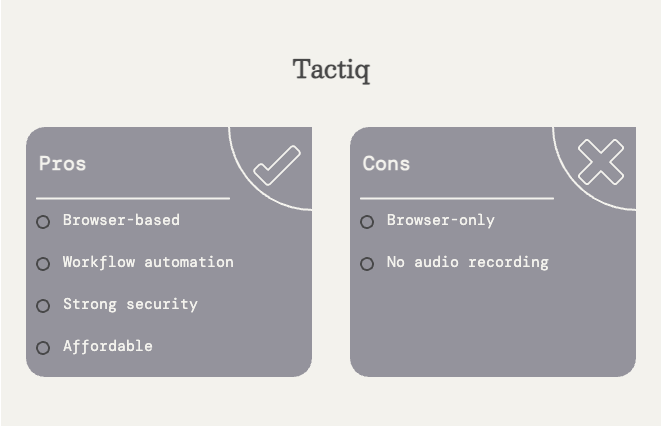 Tactiq

Pros

Browser-based

Workflow automation

Strong security

Affordable

Cons

Browser-only

No audio recording